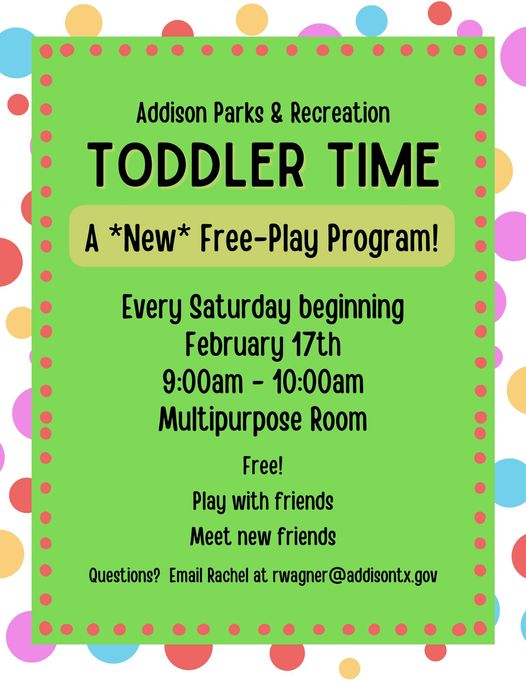 Addison Parks & Recreation

TODDLER TIME

A *New* Free-Play Program!

Every Saturday beginning
February 17th
9:00am - 10:00am
Multipurpose Room

Free!
Play with friends
Meet new friends

Questions? Email Rachel at rwagner@addisontx.gov